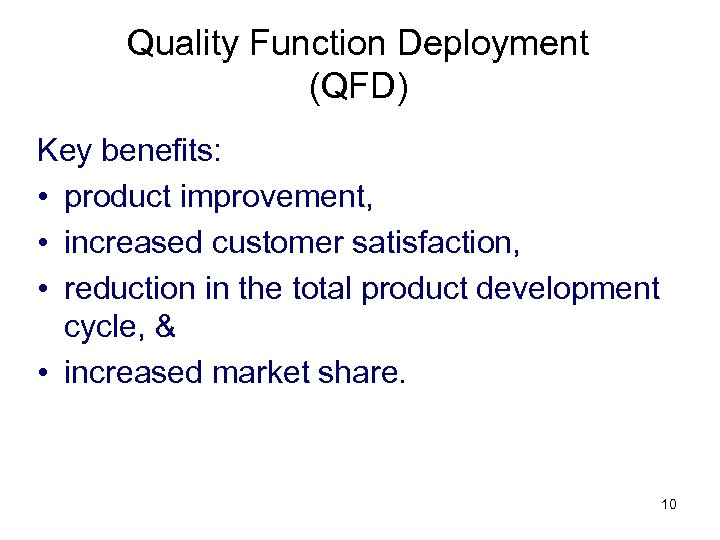 Quality Function Deployment (QFD)

Key benefits:
• product improvement,
• increased customer satisfaction,
• reduction in the total product development cycle, &
• increased market share.

10